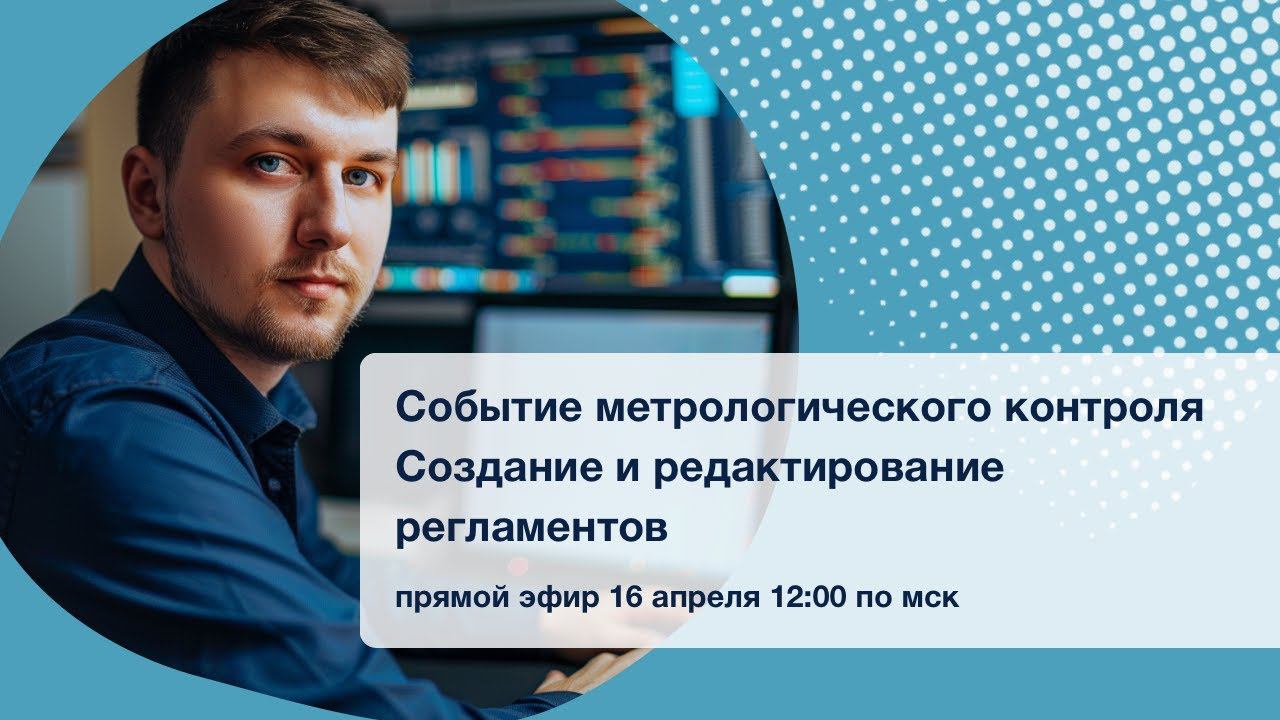 Событие метрологического контроля
Создание и редактирование регламентов

прямой эфир 16 апреля 12:00 по мск